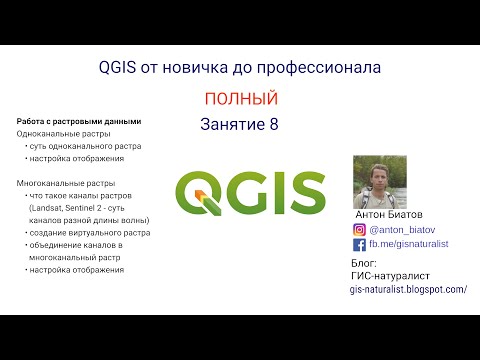 QGIS от новичка до профессионала

ПОЛНЫЙ

Занятие 8

Работа с растровыми данными

Одноканальные растры

• суть одноканального растра

• настройка отображения

Многоканальные растры

• что такое каналы растров (Landsat, Sentinel 2 - суть каналов разной длины волны)

• создание виртуального растра

• объединение каналов в многоканальный растр

• настройка отображения

QGIS

Антон Биатов

@anton_biatov

fb.me/gisnaturalist

Блог:
ГИС-натуралист
gis-naturalist.blogspot.com/